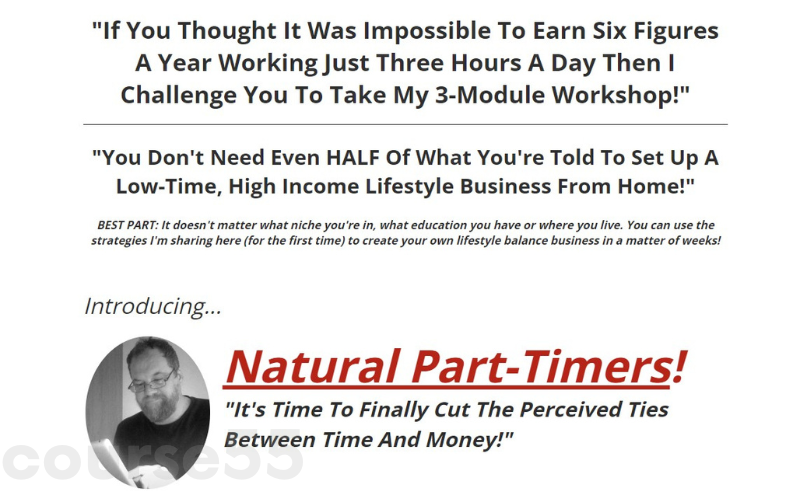 "If You Thought It Was Impossible To Earn Six Figures A Year Working Just Three Hours A Day Then I Challenge You To Take My 3-Module Workshop!"

"You Don't Need Even HALF Of What You're Told To Set Up A Low-Time, High Income Lifestyle Business From Home!"

BEST PART: It doesn't matter what niche you're in, what education you have or where you live. You can use the strategies I'm sharing here (for the first time) to create your own lifestyle balance business in a matter of weeks!

Introducing...

Natural Part-Timers!

"It's Time To Finally Cut The Perceived Ties Between Time And Money!"

course55